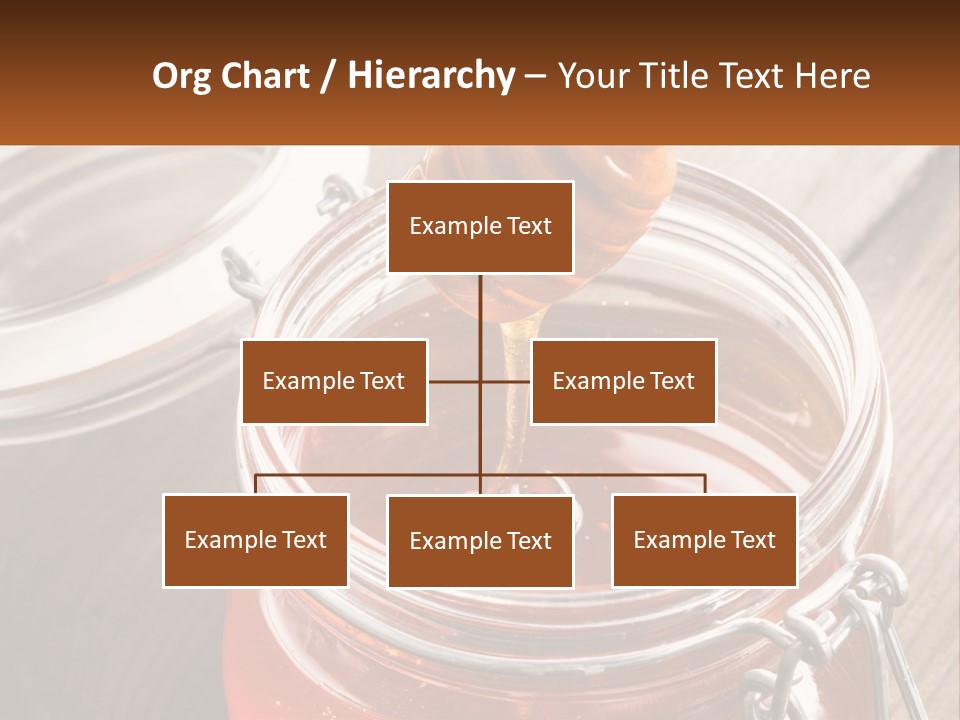 Org Chart / Hierarchy – Your Title Text Here

Example Text

Example Text

Example Text

Example Text

Example Text

Example Text